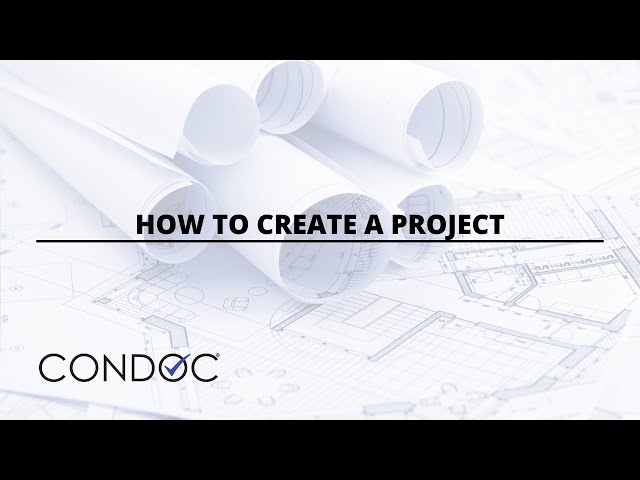 HOW TO CREATE A PROJECT

CONDOC®